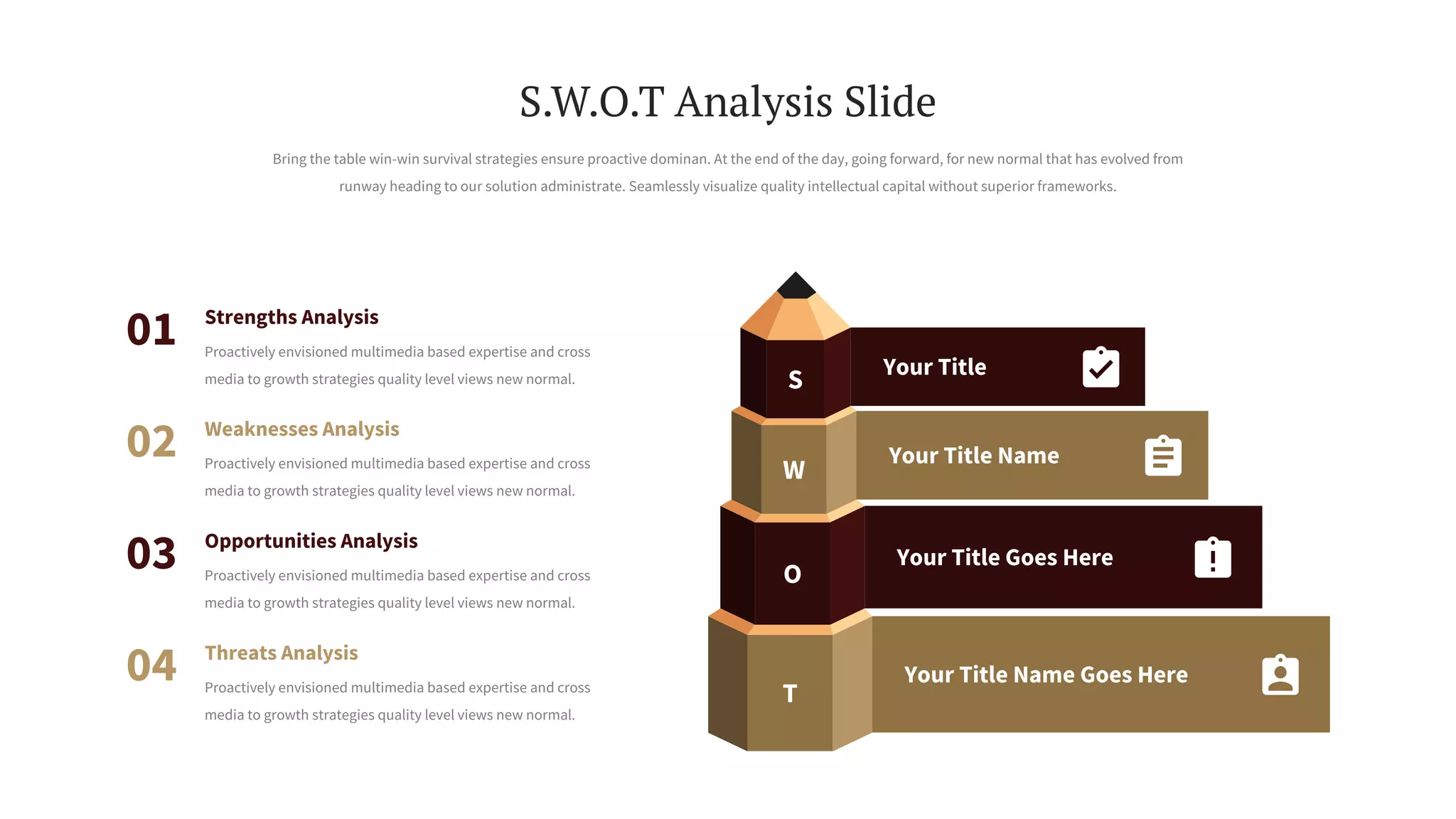 S.W.O.T Analysis Slide

Bring the table win-win survival strategies ensure proactive dominan. At the end of the day, going forward, for new normal that has evolved from runway heading to our solution administrate. Seamlessly visualize quality intellectual capital without superior frameworks.

01
Strengths Analysis
Proactively envisioned multimedia based expertise and cross media to growth strategies quality level views new normal.

02
Weaknesses Analysis
Proactively envisioned multimedia based expertise and cross media to growth strategies quality level views new normal.

03
Opportunities Analysis
Proactively envisioned multimedia based expertise and cross media to growth strategies quality level views new normal.

04
Threats Analysis
Proactively envisioned multimedia based expertise and cross media to growth strategies quality level views new normal.

S
Your Title

W
Your Title Name

O
Your Title Goes Here

T
Your Title Name Goes Here